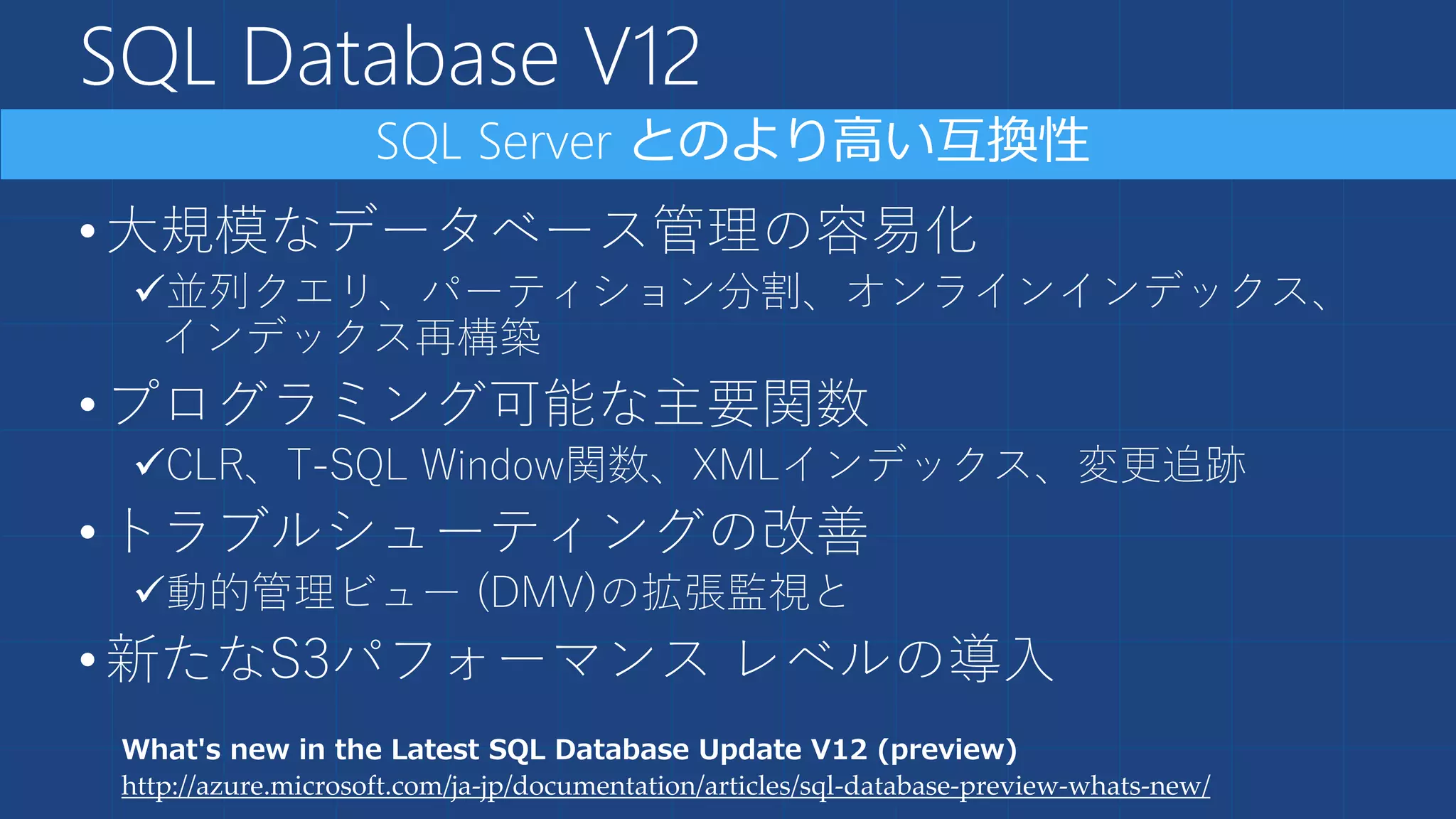 SQL Database V12

SQL Server とのより高い互換性

• 大規模なデータベース管理の容易化
✓並列クエリ、パーティション分割、オンラインインデックス、インデックス再構築
• プログラミング可能な主要関数
✓CLR、T-SQL Window関数、XMLインデックス、変更追跡
• トラブルシューティングの改善
✓動的管理ビュー (DMV)の拡張監視と
• 新たなS3パフォーマンス レベルの導入

What's new in the Latest SQL Database Update V12 (preview)
http://azure.microsoft.com/ja-jp/documentation/articles/sql-database-preview-whats-new/